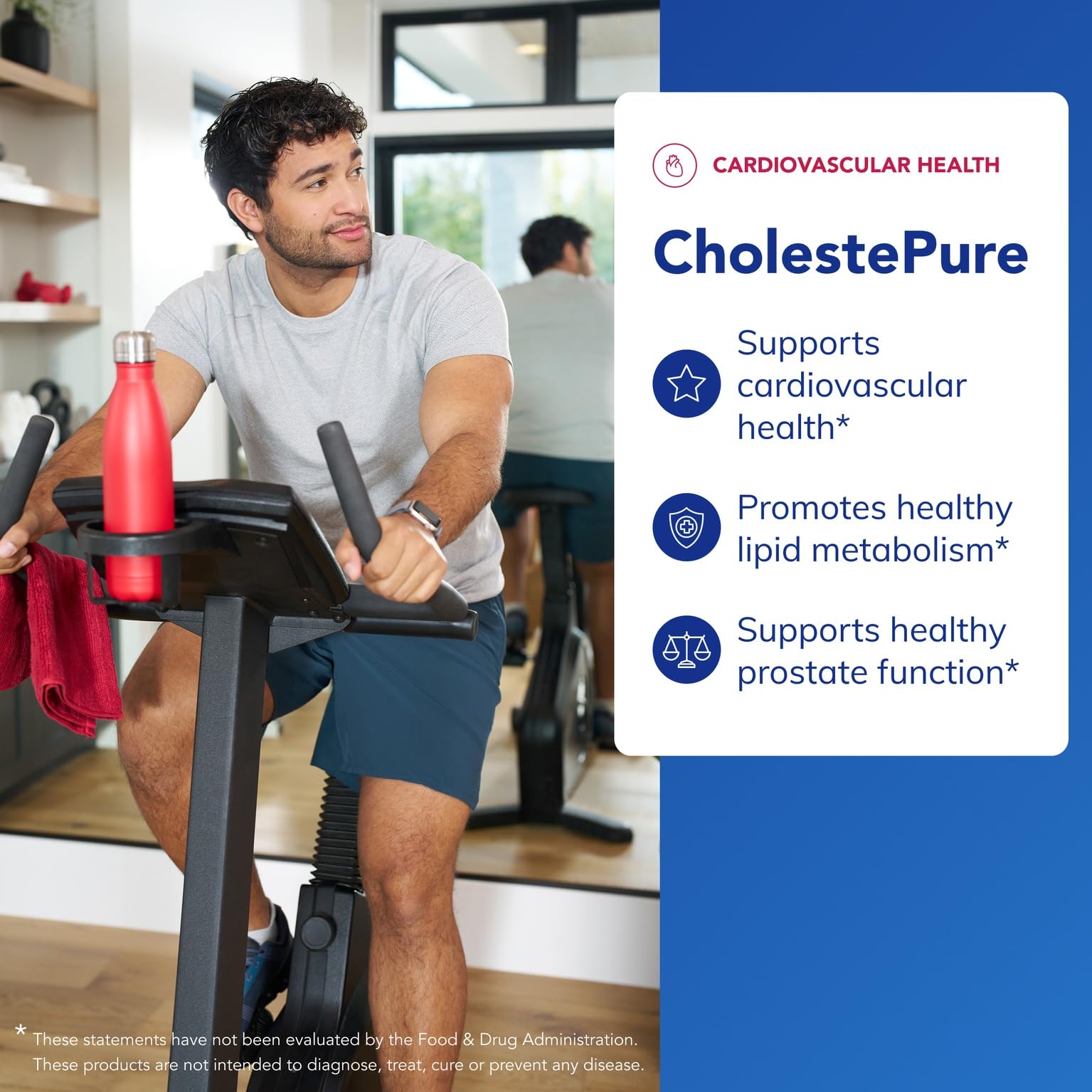 CARDIOVASCULAR HEALTH

CholestePure

Supports cardiovascular health*

Promotes healthy lipid metabolism*

Supports healthy prostate function*

* These statements have not been evaluated by the Food & Drug Administration. These products are not intended to diagnose, treat, cure or prevent any disease.